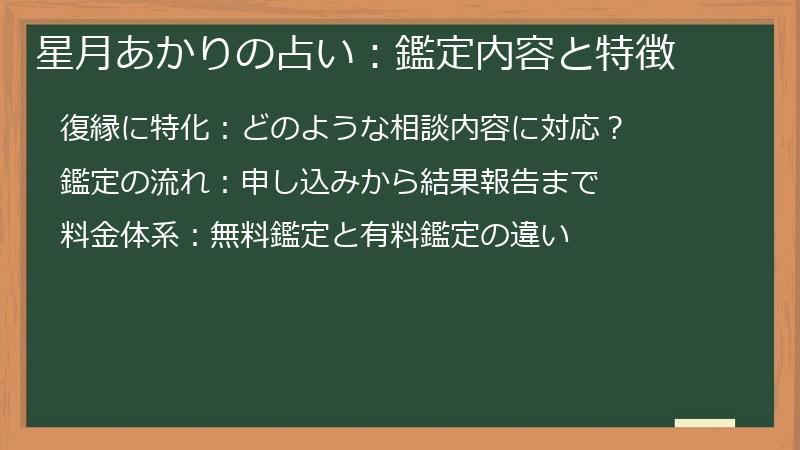 星月あかりの占い：鑑定内容と特徴

復縁に特化：どのような相談内容に対応？

鑑定の流れ：申し込みから結果報告まで

料金体系：無料鑑定と有料鑑定の違い